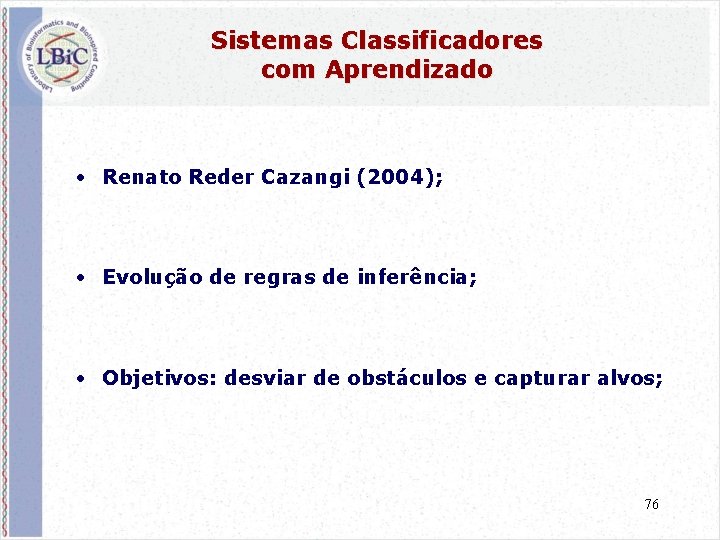 Laboratory of Bioinformatics and Bioinspired Computing
LBiC

Sistemas Classificadores com Aprendizado

• Renato Reder Cazangi (2004);

• Evolução de regras de inferência;

• Objetivos: desviar de obstáculos e capturar alvos;

76